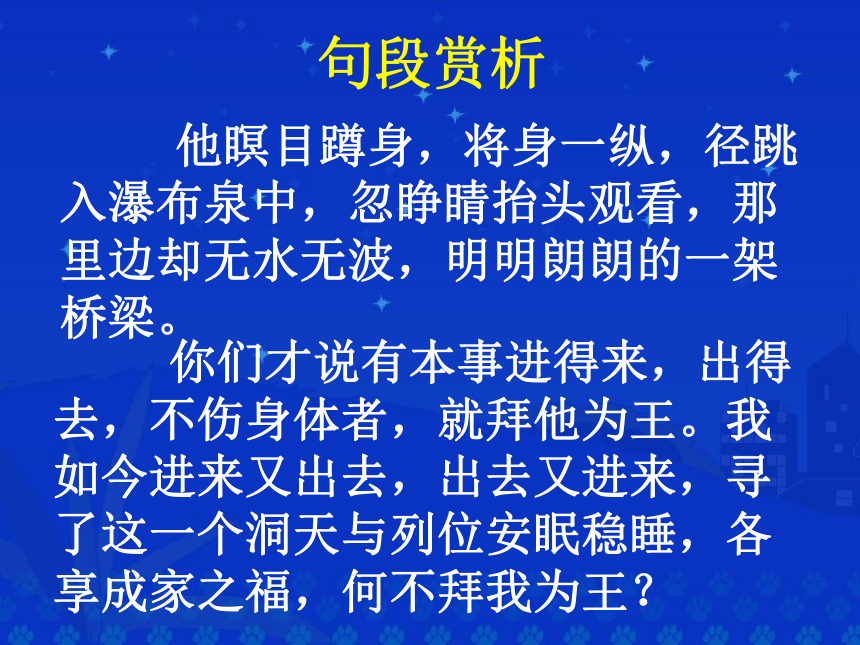 句段赏析

他瞑目蹲身，将身一纵，径跳入瀑布泉中，忽睁睛抬头观看，那里边却无水无波，明明朗朗的一架桥梁。

你们才说有本事进得来，出得去，不伤身体者，就拜他为王。我如今进来又出去，出去又进来，寻了这一个洞天与列位安眠稳睡，各享成家之福，何不拜我为王？